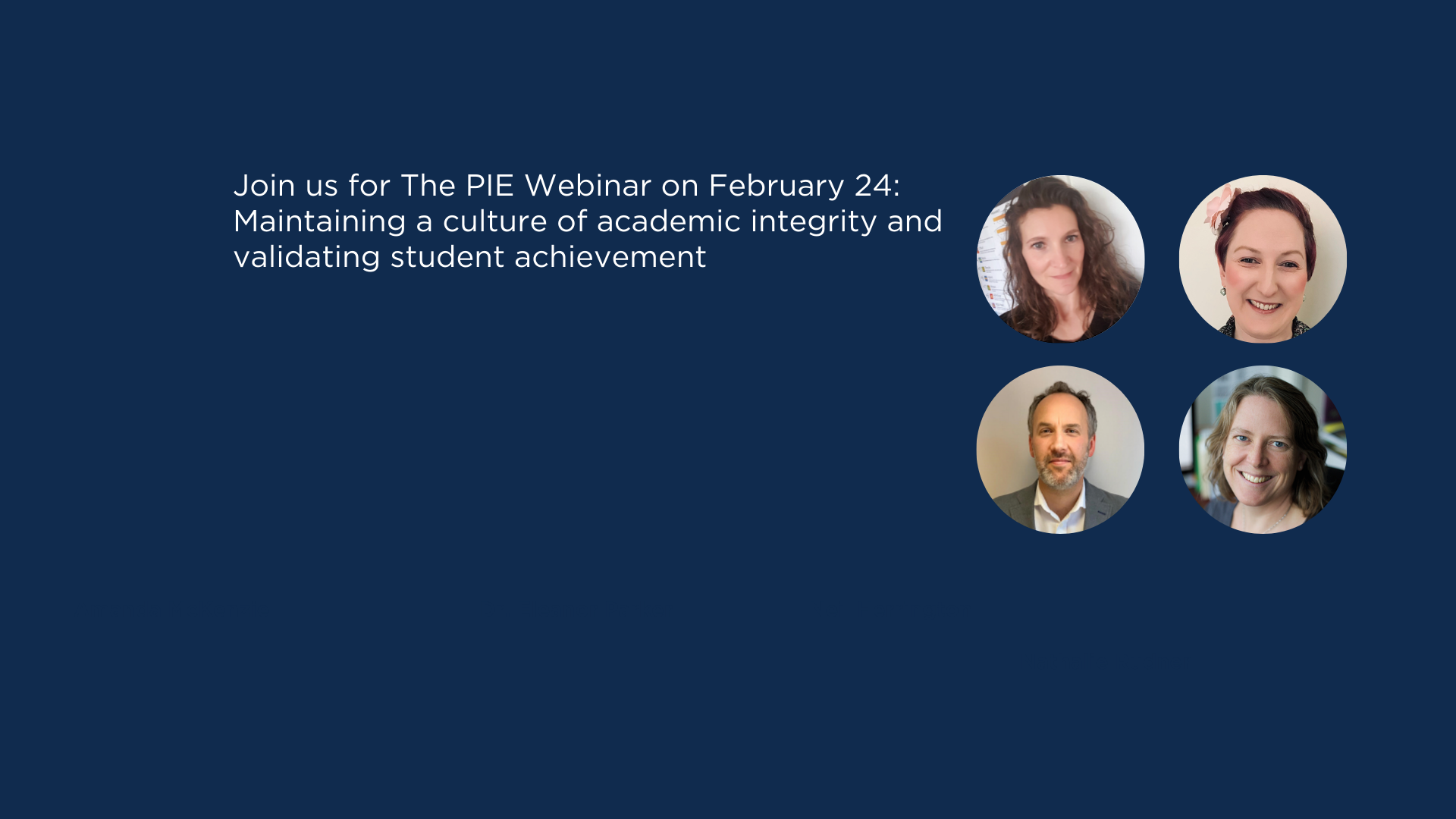 Join us for The PIE Webinar on February 24: Maintaining a culture of academic integrity and validating student achievement